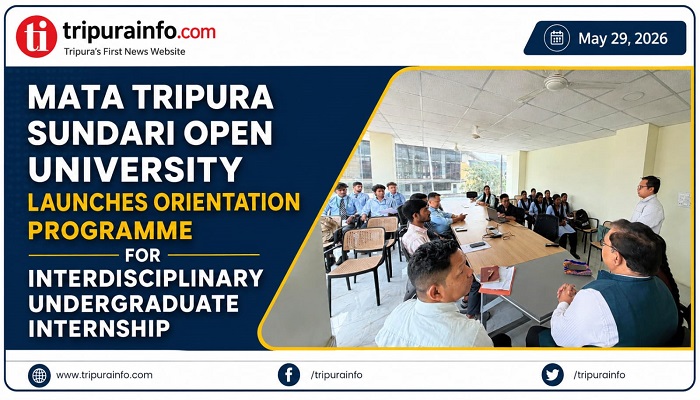 ti tripurainfo.com
Tripura's First News Website

May 29, 2026

MATA TRIPURA SUNDARI OPEN UNIVERSITY
LAUNCHES ORIENTATION PROGRAMME
FOR
INTERDISCIPLINARY UNDERGRADUATE INTERNSHIP

www.tripurainfo.com
/tripurainfo
/tripurainfo